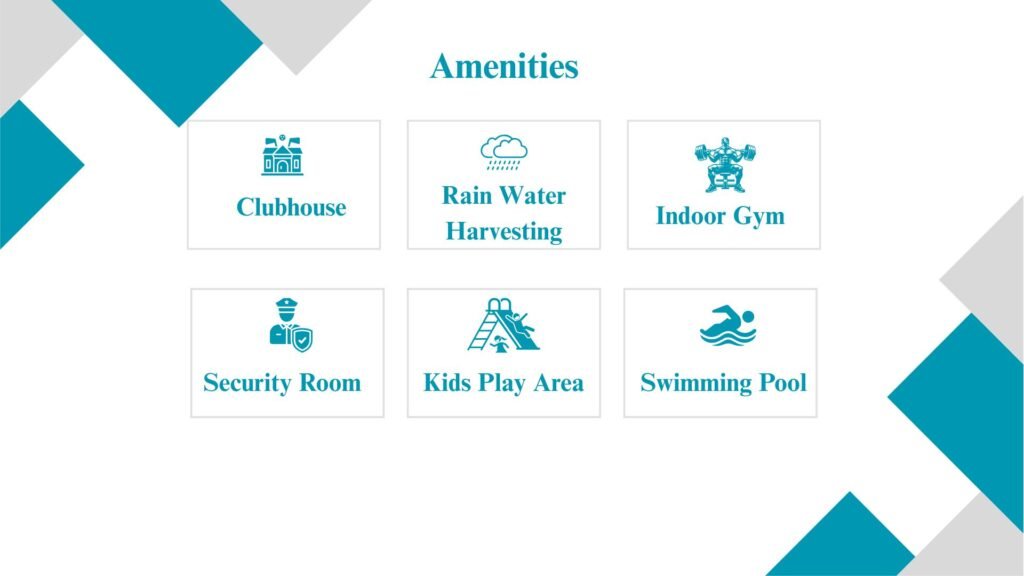 Amenities

Clubhouse

Rain Water Harvesting

Indoor Gym

Security Room

Kids Play Area

Swimming Pool